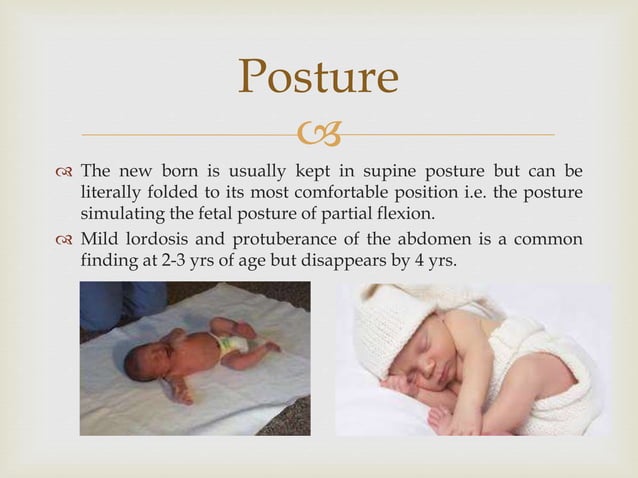 Posture

The new born is usually kept in supine posture but can be literally folded to its most comfortable position i.e. the posture simulating the fetal posture of partial flexion.

Mild lordosis and protuberance of the abdomen is a common finding at 2-3 yrs of age but disappears by 4 yrs.